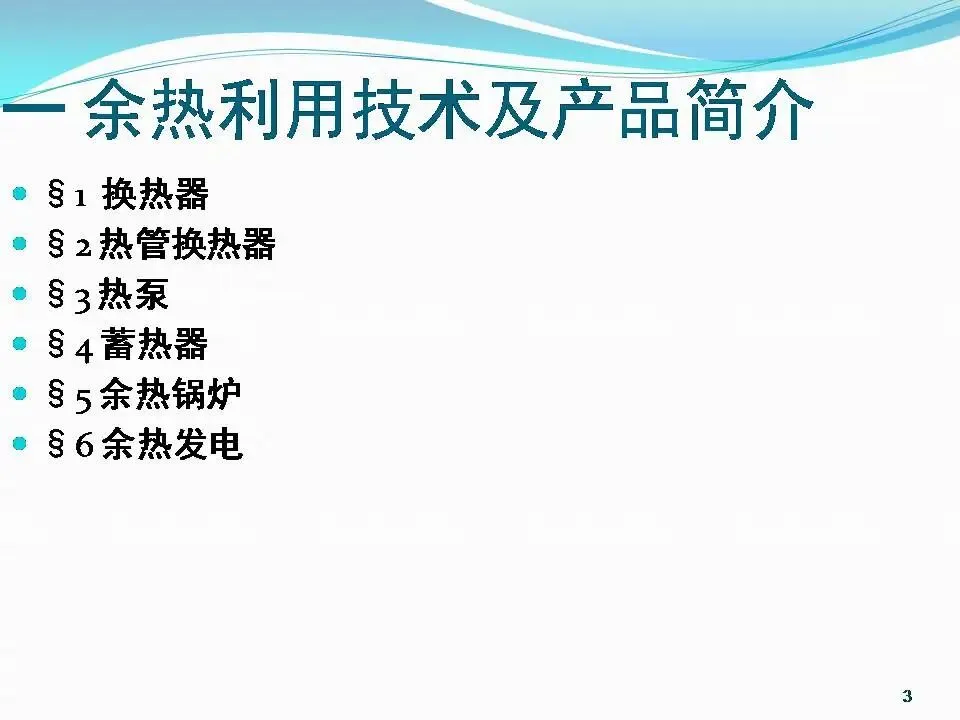 一 余热利用技术及产品简介

§1 换热器
§2 热管换热器
§3 热泵
§4 蓄热器
§5 余热锅炉
§6 余热发电

3